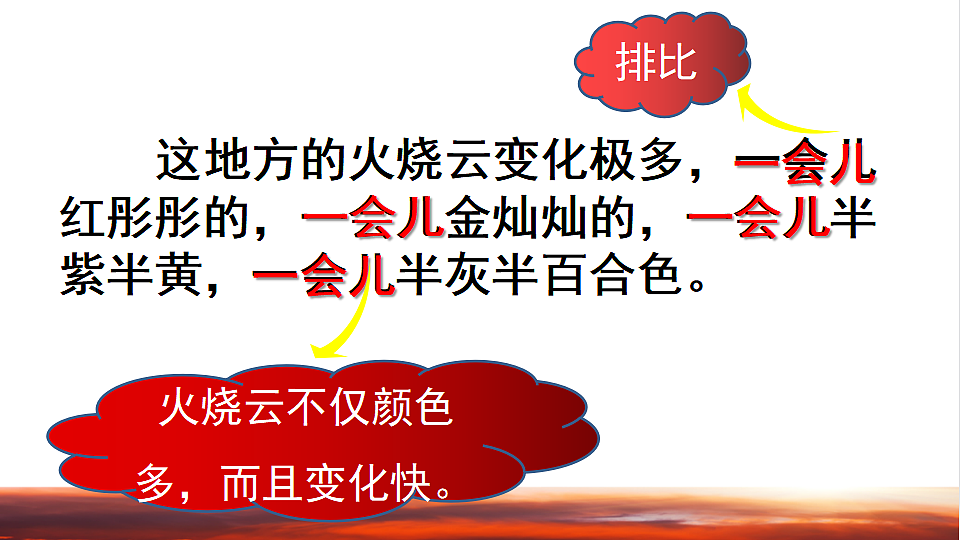 排比

这地方的火烧云变化极多，一会儿红彤彤的，一会儿金灿灿的，一会儿半紫半黄，一会儿半灰半百合色。

火烧云不仅颜色多，而且变化快。